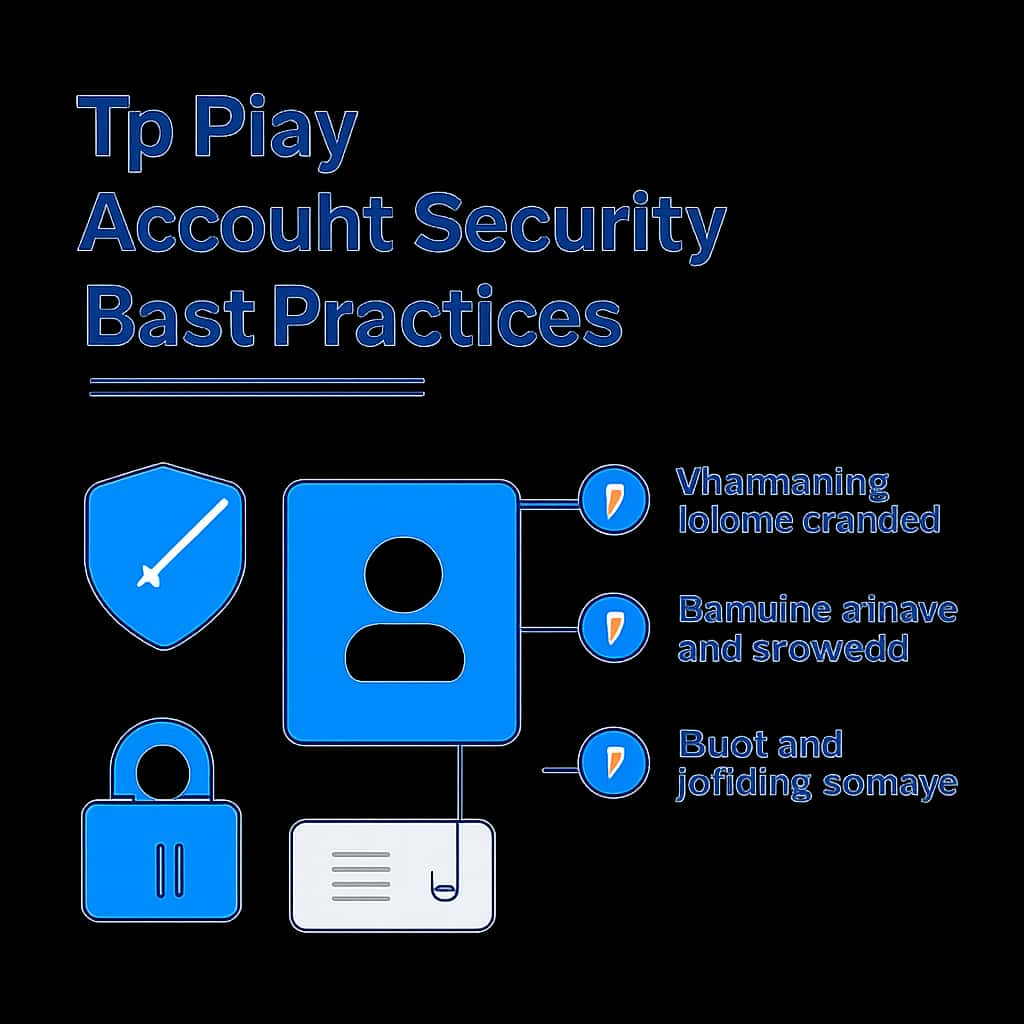 Tp Piay
Accouht Security
Bast Practices

Vhamaning lolome cranded

Bamuine arinave and srowedd

Buot and jofiding somaye